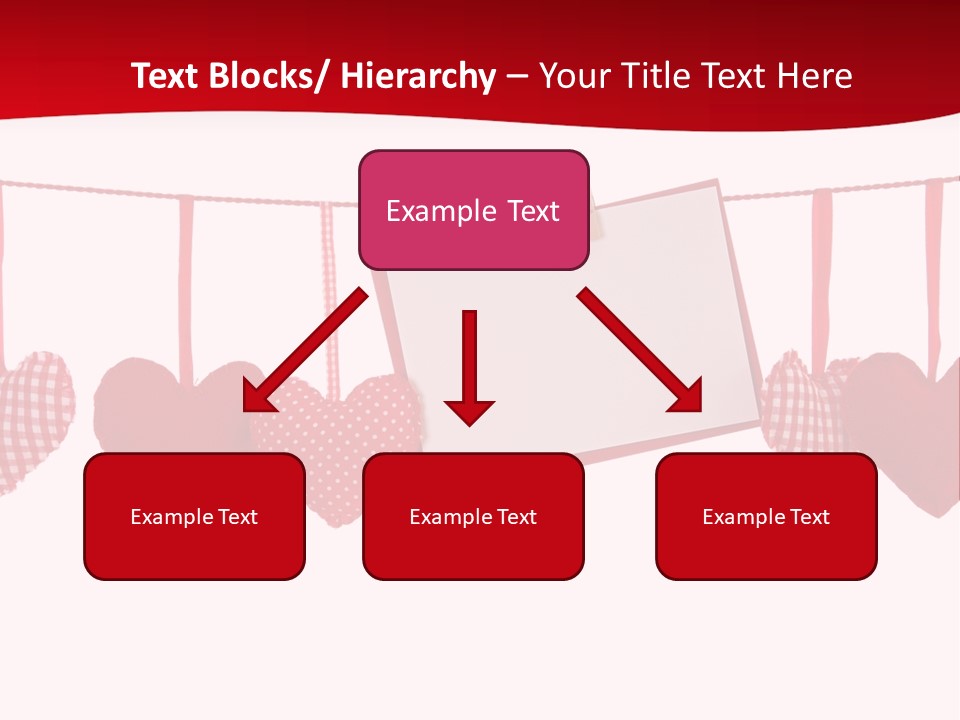 Text Blocks/ Hierarchy – Your Title Text Here

Example Text

Example Text

Example Text

Example Text